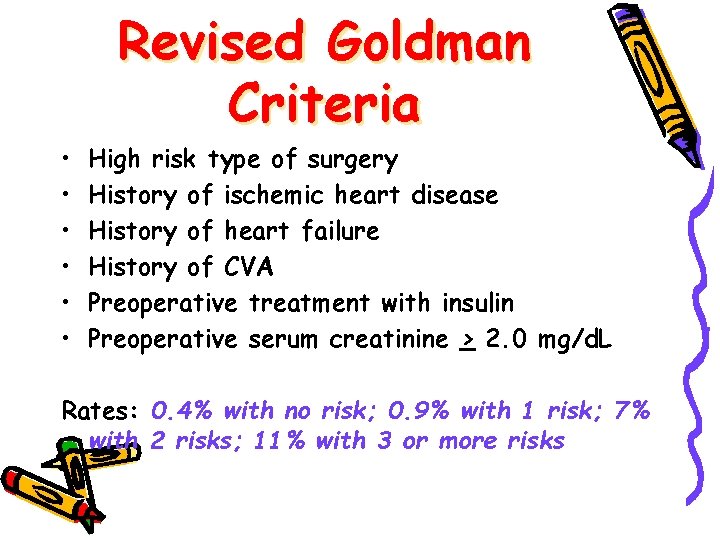 Revised Goldman Criteria

• High risk type of surgery
• History of ischemic heart disease
• History of heart failure
• History of CVA
• Preoperative treatment with insulin
• Preoperative serum creatinine $\geq$ 2.0 mg/dL

Rates: 0.4% with no risk; 0.9% with 1 risk; 7% with 2 risks; 11% with 3 or more risks